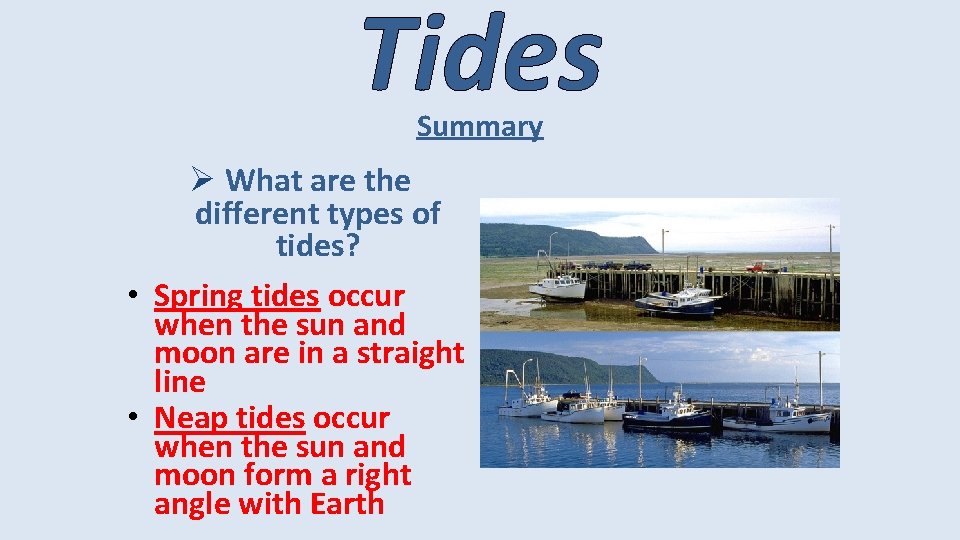 Tides

Summary

➢ What are the different types of tides?

• Spring tides occur when the sun and moon are in a straight line
• Neap tides occur when the sun and moon form a right angle with Earth